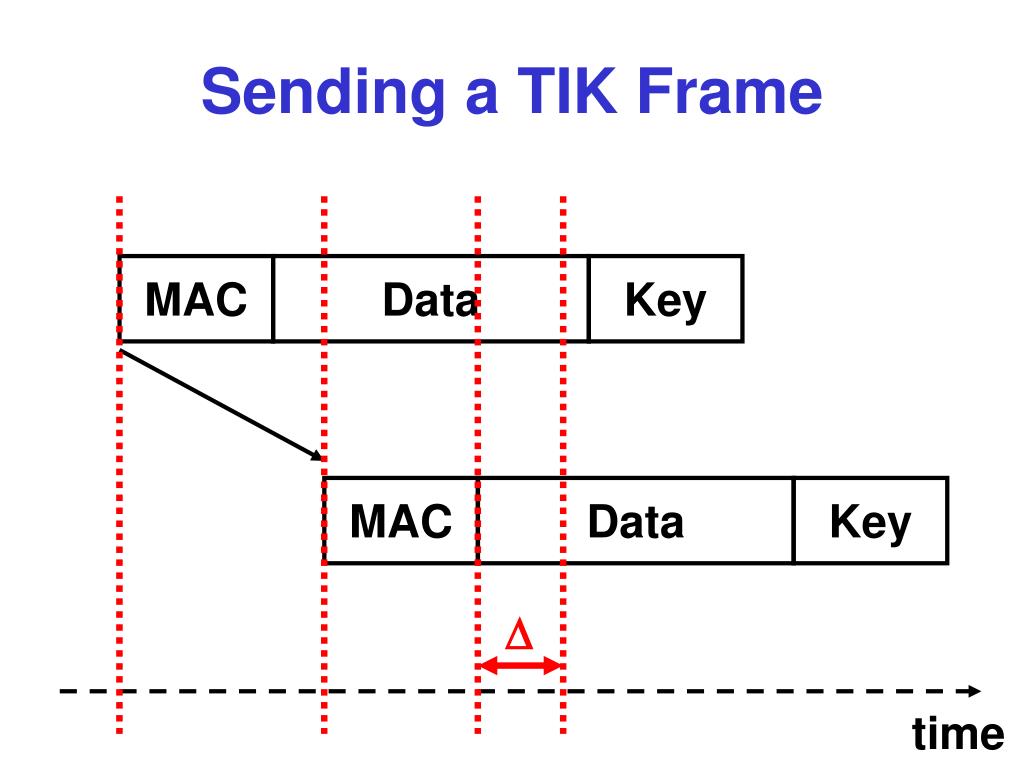 Sending a TIK Frame

MAC Data Key

MAC Data Key

$\Delta$

time